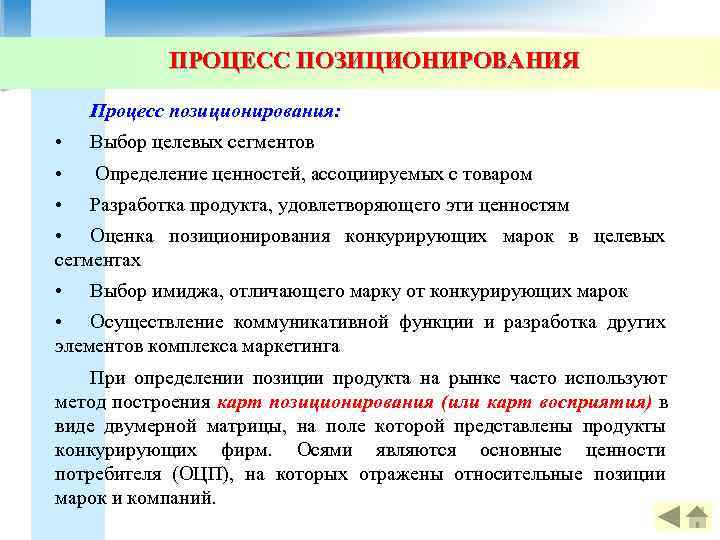 ПРОЦЕСС ПОЗИЦИОНИРОВАНИЯ

Процесс позиционирования:

• Выбор целевых сегментов

• Определение ценностей, ассоциируемых с товаром

• Разработка продукта, удовлетворяющего эти ценностям

• Оценка позиционирования конкурирующих марок в целевых сегментах

• Выбор имиджа, отличающего марку от конкурирующих марок

• Осуществление коммуникативной функции и разработка других элементов комплекса маркетинга

При определении позиции продукта на рынке часто используют метод построения карт позиционирования (или карт восприятия) в виде двумерной матрицы, на поле которой представлены продукты конкурирующих фирм. Осями являются основные ценности потребителя (ОЦП), на которых отражены относительные позиции марок и компаний.